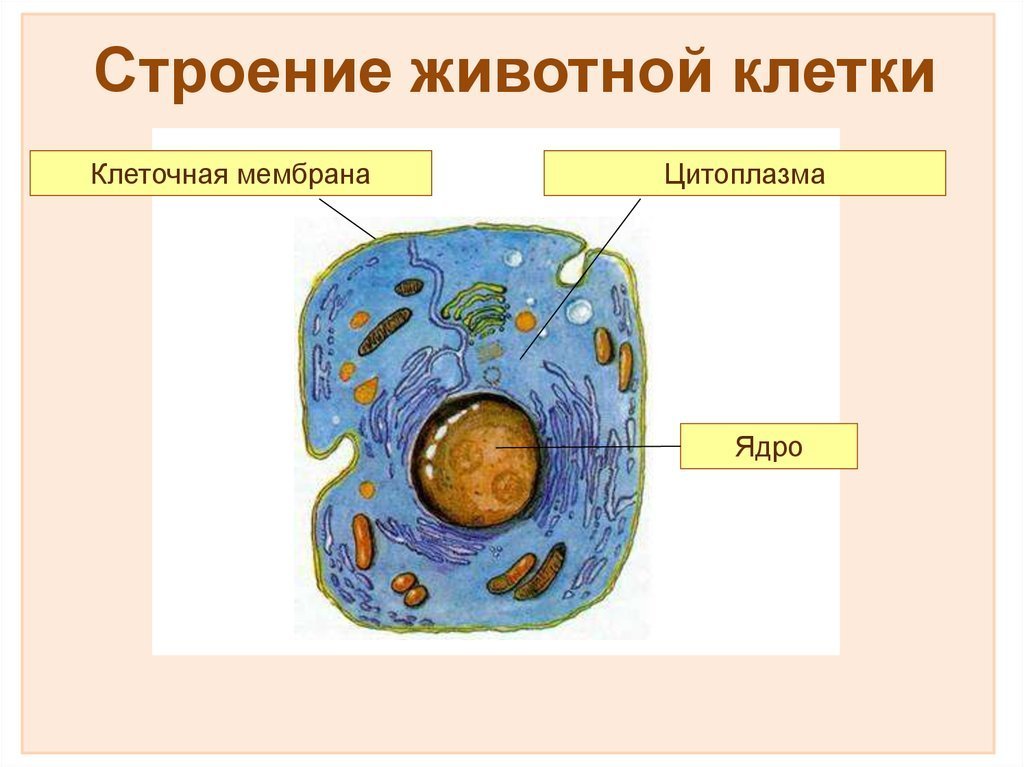 Строение животной клетки

Клеточная мембрана

Цитоплазма

Ядро